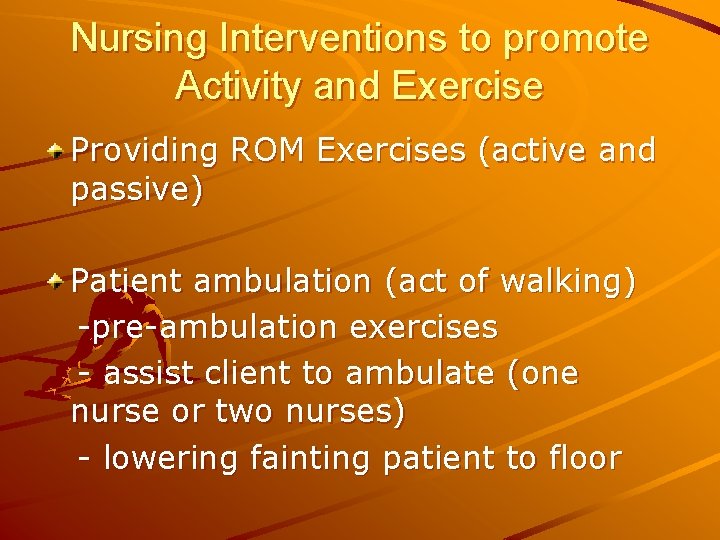 Nursing Interventions to promote Activity and Exercise

Providing ROM Exercises (active and passive)

Patient ambulation (act of walking)
-pre-ambulation exercises
- assist client to ambulate (one nurse or two nurses)
- lowering fainting patient to floor